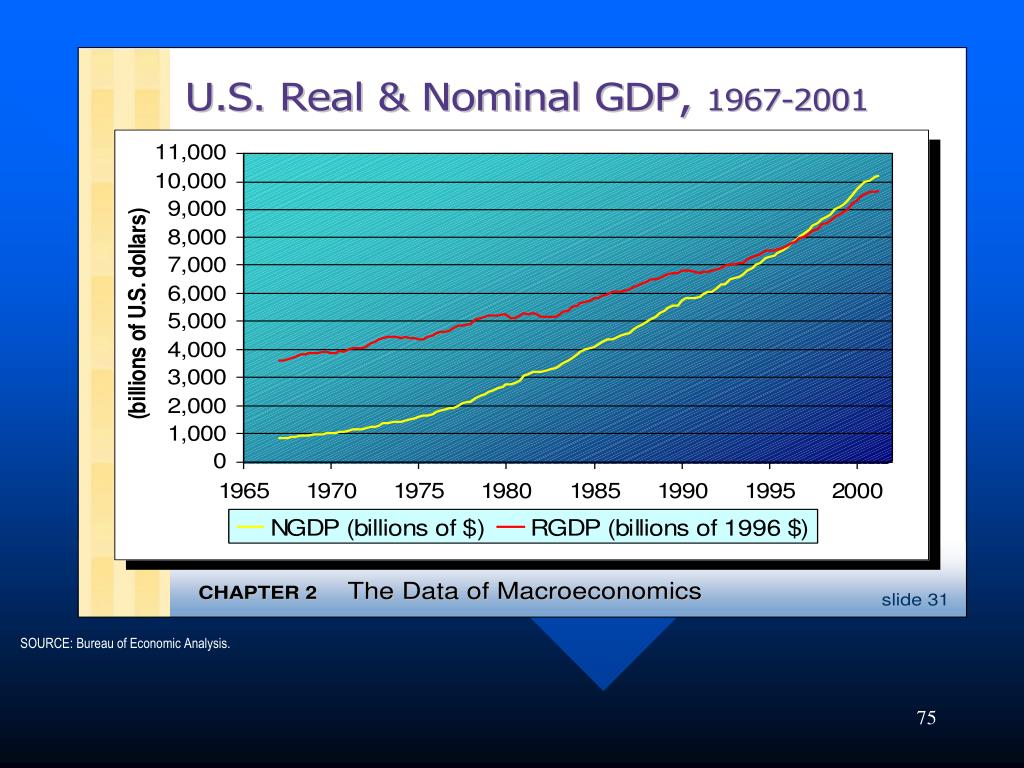 U.S. Real & Nominal GDP, 1967-2001

(billions of U.S. dollars)

11,000
10,000
9,000
8,000
7,000
6,000
5,000
4,000
3,000
2,000
1,000
0

1965 1970 1975 1980 1985 1990 1995 2000

NGDP (billions of $) RGDP (billions of 1996 $)

CHAPTER 2 The Data of Macroeconomics slide 31

SOURCE: Bureau of Economic Analysis.

75